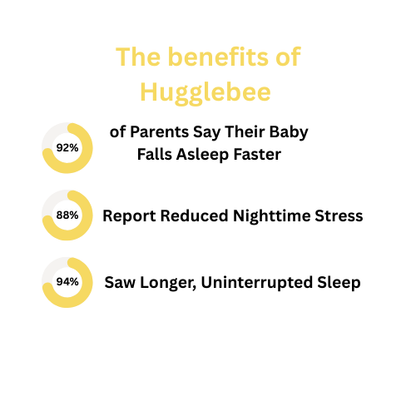 The benefits of Hugglebee

92%

of Parents Say Their Baby Falls Asleep Faster

88%

Report Reduced Nighttime Stress

94%

Saw Longer, Uninterrupted Sleep